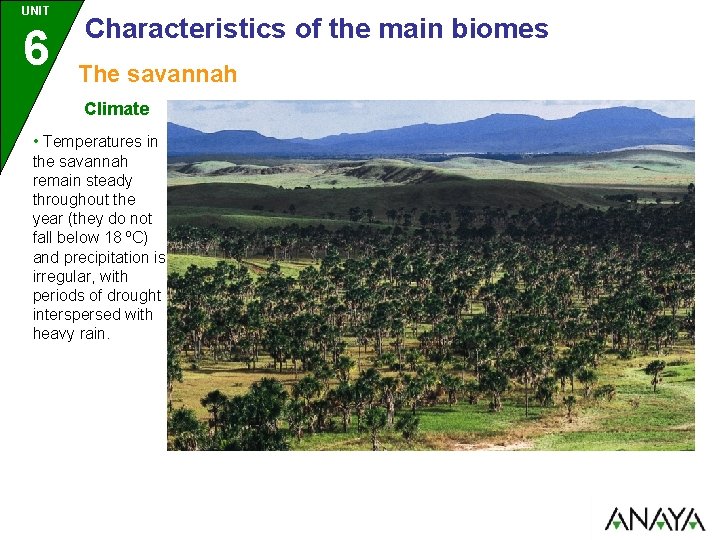 UNIT
6

Characteristics of the main biomes

The savannah

Climate

• Temperatures in the savannah remain steady throughout the year (they do not fall below 18 ºC) and precipitation is irregular, with periods of drought interspersed with heavy rain.

ANAYA